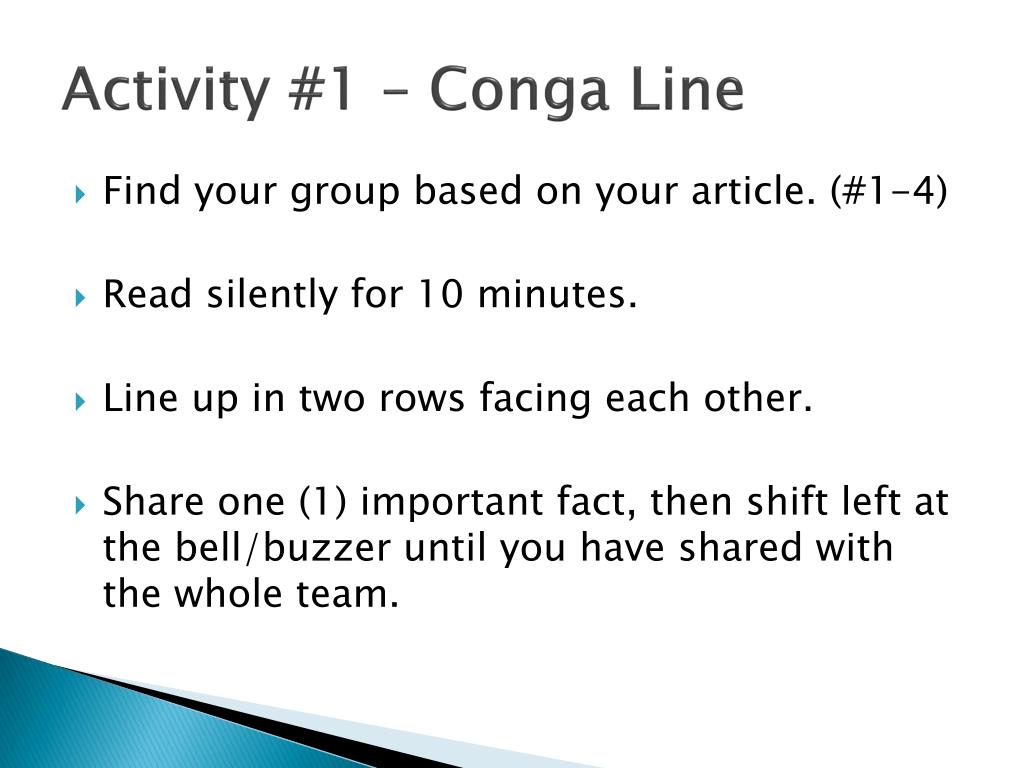 Activity #1 – Conga Line

Find your group based on your article. (#1-4)

Read silently for 10 minutes.

Line up in two rows facing each other.

Share one (1) important fact, then shift left at the bell/buzzer until you have shared with the whole team.